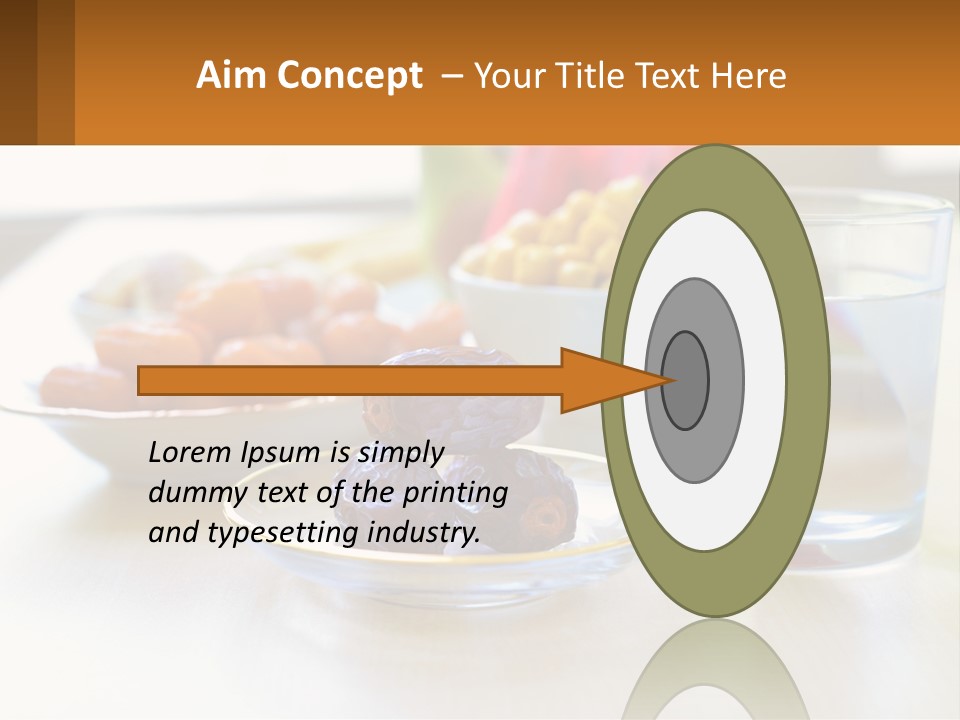 Aim Concept – Your Title Text Here

Lorem Ipsum is simply dummy text of the printing and typesetting industry.